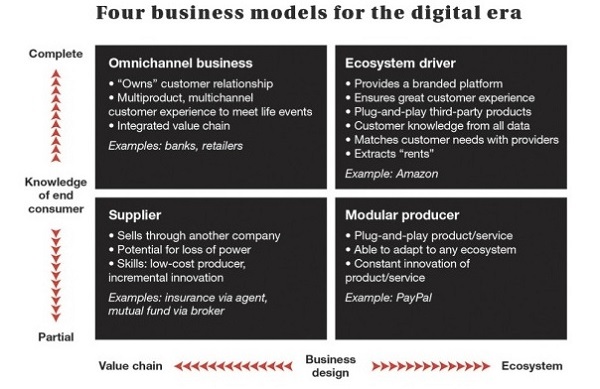 Four business models for the digital era

Complete

Knowledge of end consumer

Partial

Omnichannel business
• "Owns" customer relationship
• Multiproduct, multichannel customer experience to meet life events
• Integrated value chain
Examples: banks, retailers

Ecosystem driver
• Provides a branded platform
• Ensures great customer experience
• Plug-and-play third-party products
• Customer knowledge from all data
• Matches customer needs with providers
• Extracts "rents"
Example: Amazon

Supplier
• Sells through another company
• Potential for loss of power
• Skills: low-cost producer, incremental innovation
Examples: insurance via agent, mutual fund via broker

Modular producer
• Plug-and-play product/service
• Able to adapt to any ecosystem
• Constant innovation of product/service
Example: PayPal

Value chain

Business design

Ecosystem